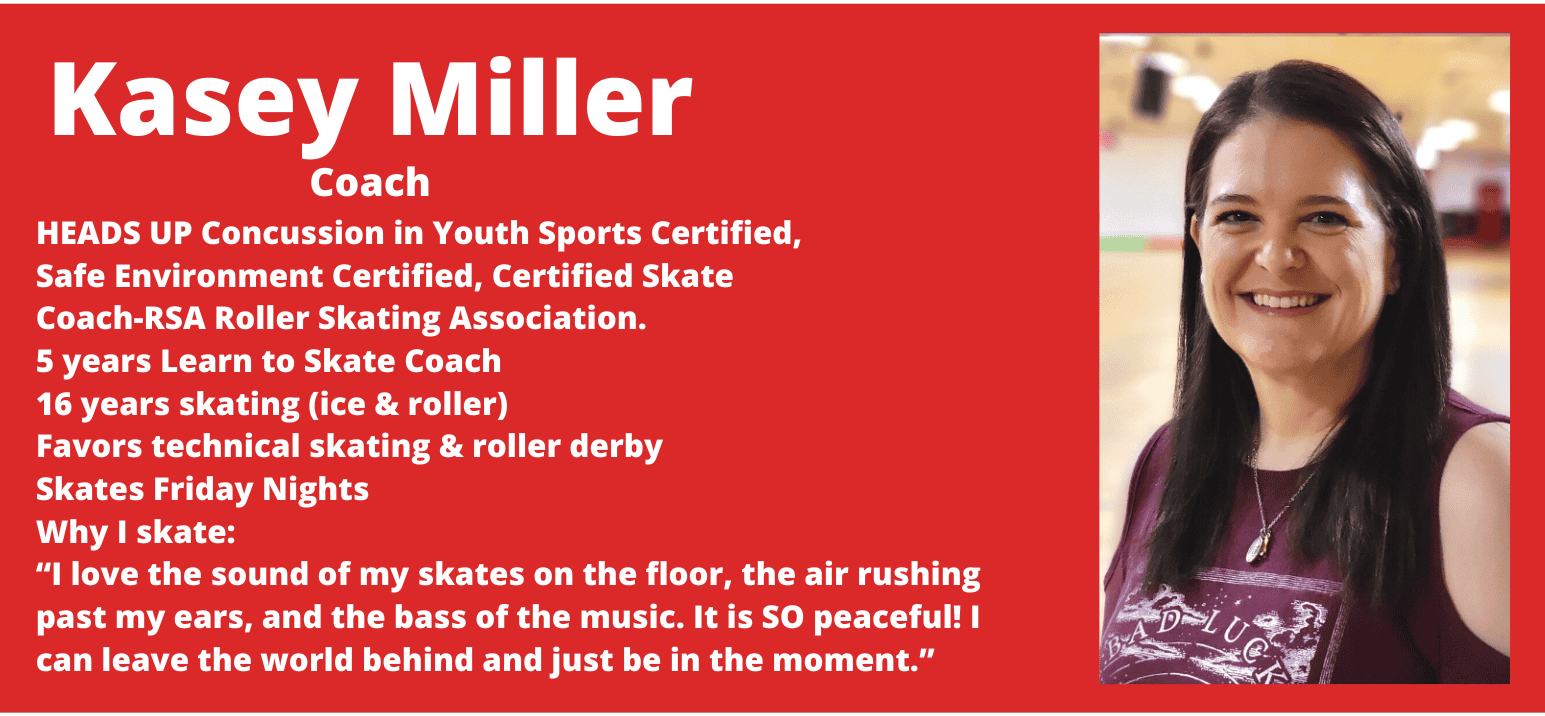 Kasey Miller

Coach

HEADS UP Concussion in Youth Sports Certified, Safe Environment Certified, Certified Skate Coach-RSA Roller Skating Association.
5 years Learn to Skate Coach
16 years skating (ice & roller)
Favors technical skating & roller derby
Skates Friday Nights
Why I skate:
“I love the sound of my skates on the floor, the air rushing past my ears, and the bass of the music. It is SO peaceful! I can leave the world behind and just be in the moment.”

BAD LUCK